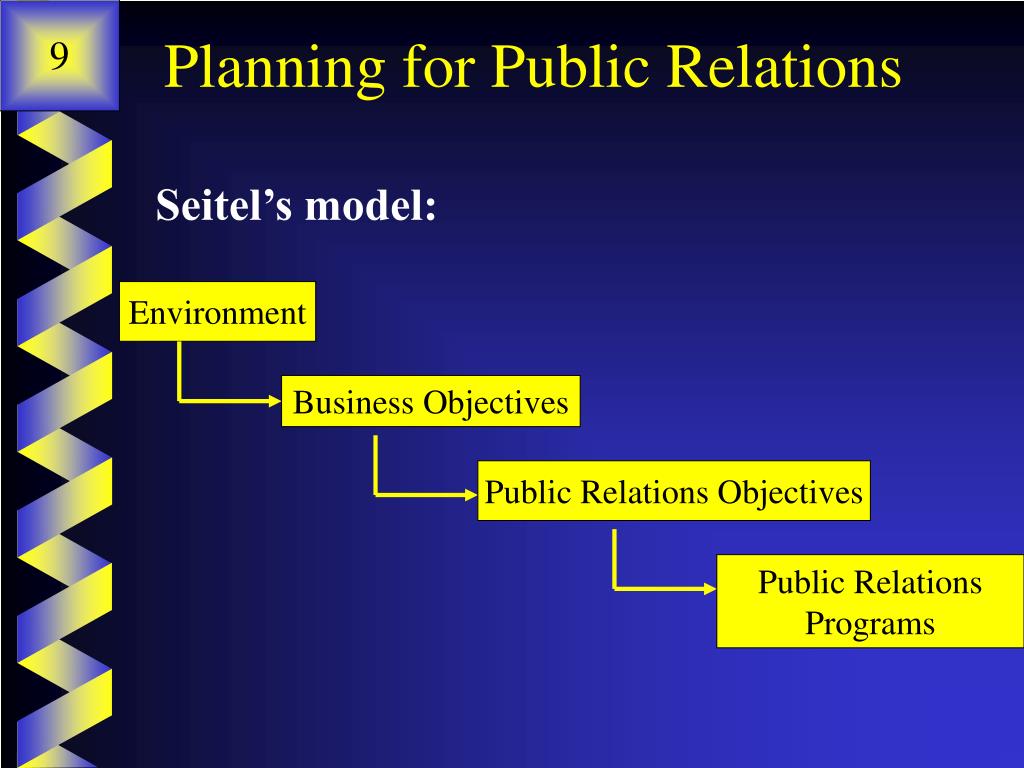 9

Planning for Public Relations

Seitel’s model:

Environment

Business Objectives

Public Relations Objectives

Public Relations Programs